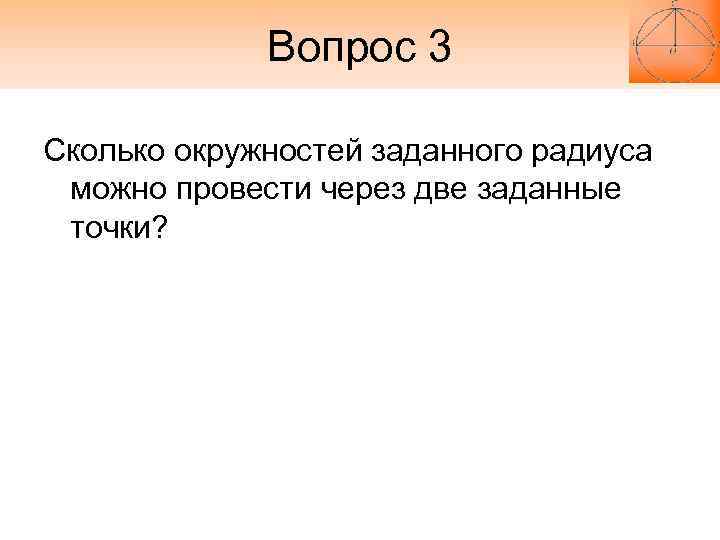 Вопрос 3

Сколько окружностей заданного радиуса можно провести через две заданные точки?